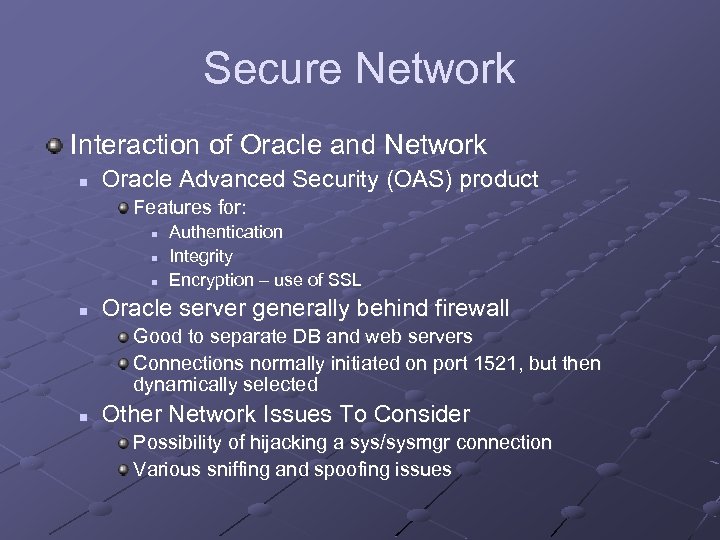 Secure Network

Interaction of Oracle and Network

Oracle Advanced Security (OAS) product

Features for:

Authentication

Integrity

Encryption – use of SSL

Oracle server generally behind firewall

Good to separate DB and web servers

Connections normally initiated on port 1521, but then dynamically selected

Other Network Issues To Consider

Possibility of hijacking a sys/sysmgr connection

Various sniffing and spoofing issues